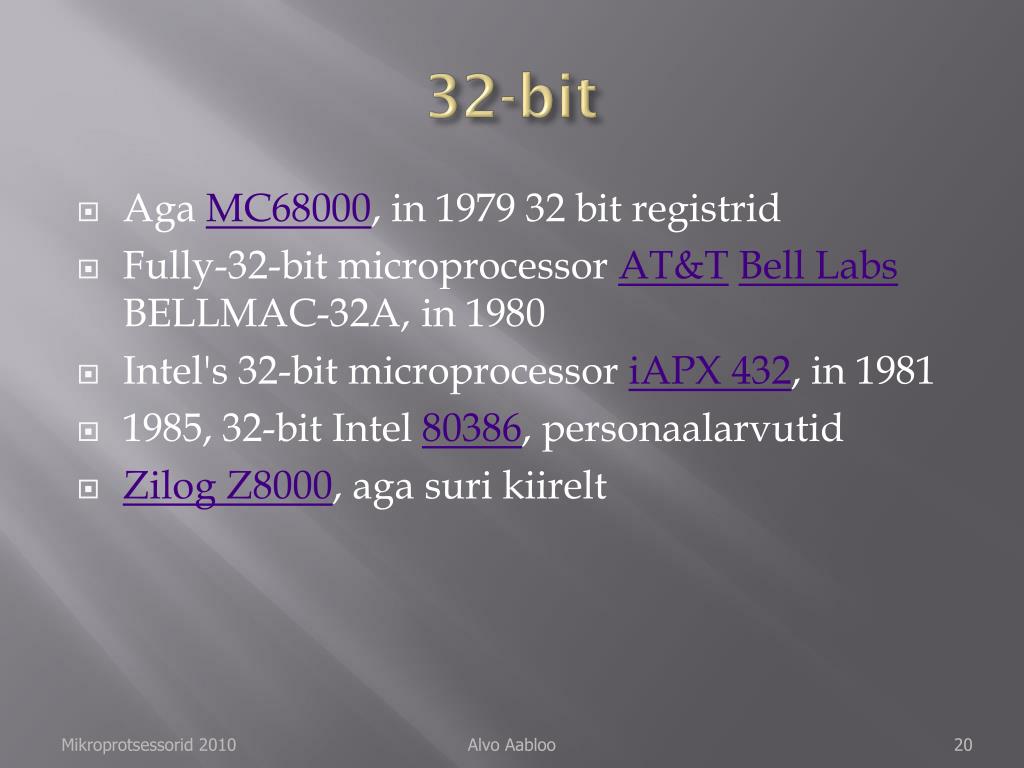 32-bit

Aga MC68000, in 1979 32 bit registrid

Fully-32-bit microprocessor AT&T Bell Labs BELLMAC-32A, in 1980

Intel's 32-bit microprocessor iAPX 432, in 1981

1985, 32-bit Intel 80386, personaalarvutid

Zilog Z8000, aga suri kiirelt

Mikroprotsessorid 2010

Alvo Aabloo

20